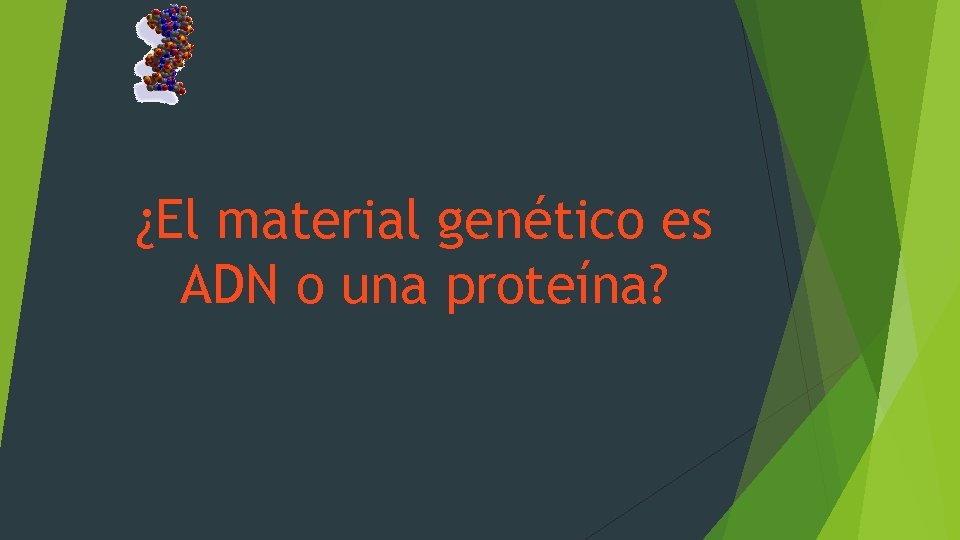 ¿El material genético es ADN o una proteína?